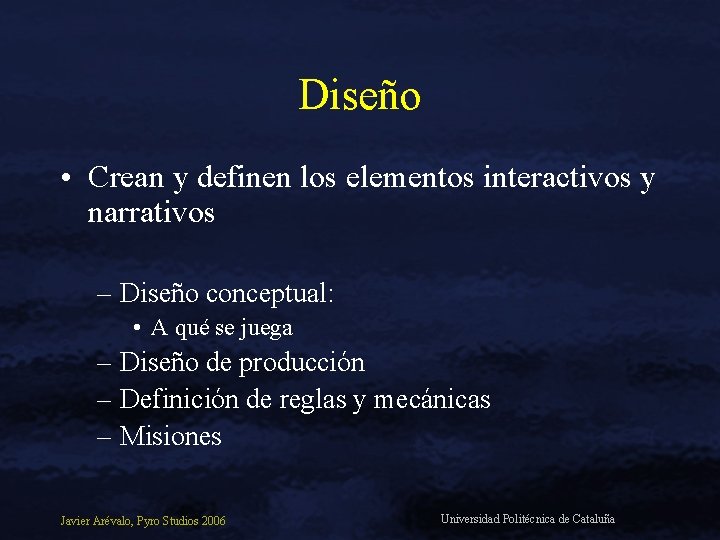 Diseño

• Crean y definen los elementos interactivos y narrativos

– Diseño conceptual:
  • A qué se juega
– Diseño de producción
– Definición de reglas y mecánicas
– Misiones

Javier Arévalo, Pyro Studios 2006

Universidad Politécnica de Cataluña